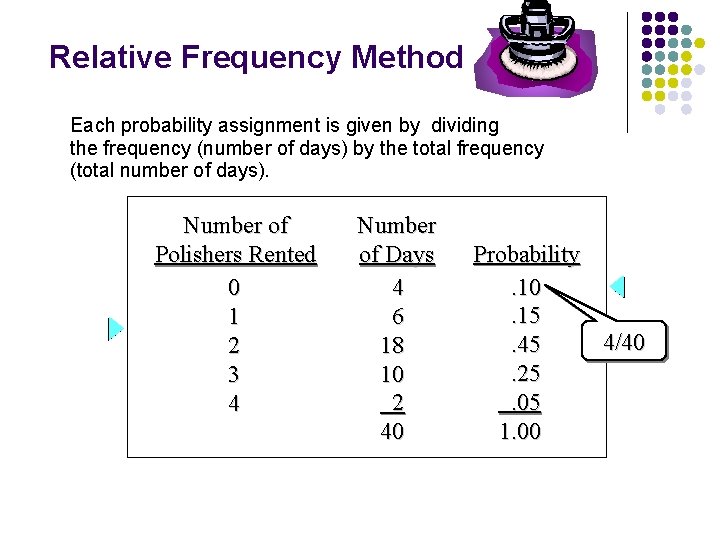 Relative Frequency Method

Each probability assignment is given by dividing the frequency (number of days) by the total frequency (total number of days).

| Number of Polishers Rented | Number of Days | Probability |
|---|---|---|
| 0 | 4 | .10 |
| 1 | 6 | .15 |
| 2 | 18 | .45 |
| 3 | 10 | .25 |
| 4 | 2 | .05 |
| | 40 | 1.00 |

4/40